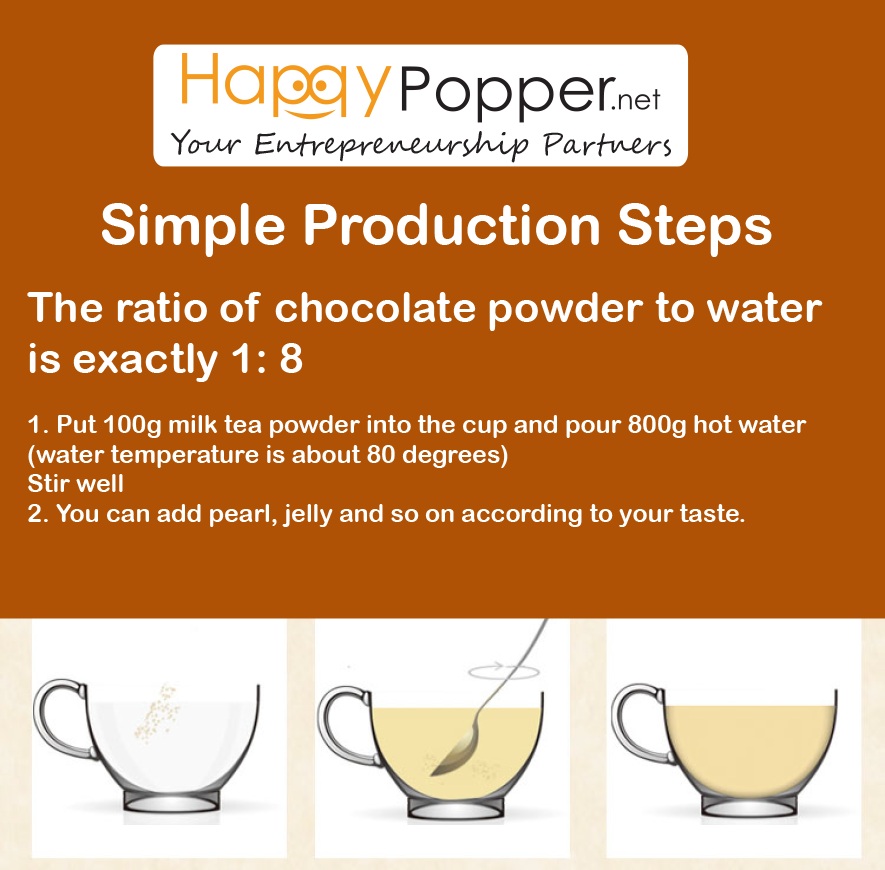 HappyPopper.net
Your Entrepreneurship Partners

Simple Production Steps

The ratio of chocolate powder to water is exactly 1: 8

1. Put 100g milk tea powder into the cup and pour 800g hot water (water temperature is about 80 degrees)
Stir well
2. You can add pearl, jelly and so on according to your taste.